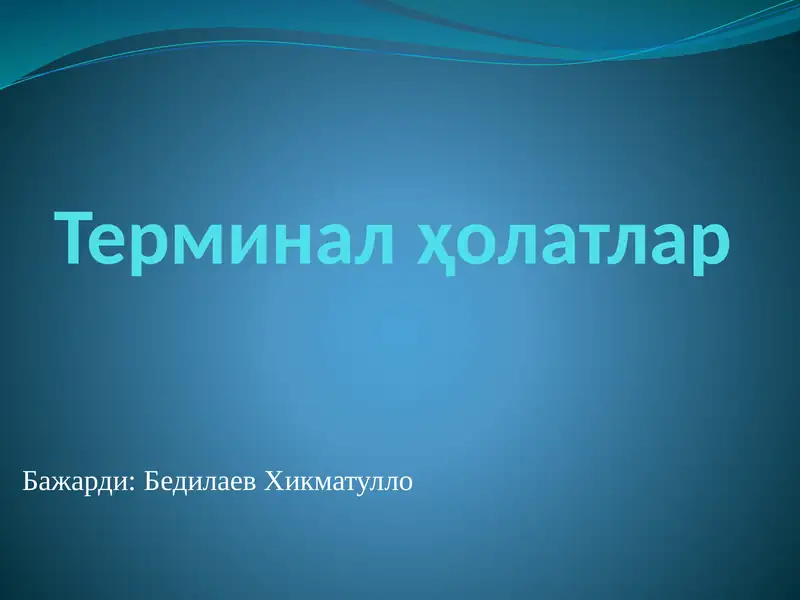 Терминал ҳолатлар

Бажарди: Бедилаев Хикматулло